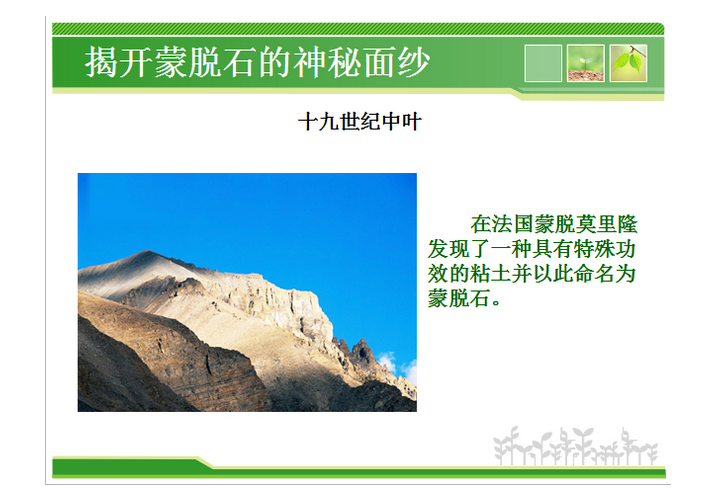 揭开蒙脱石的神秘面纱

十九世纪中叶

在法国蒙脱莫里隆发现了一种具有特殊功效的粘土并以此命名为蒙脱石。